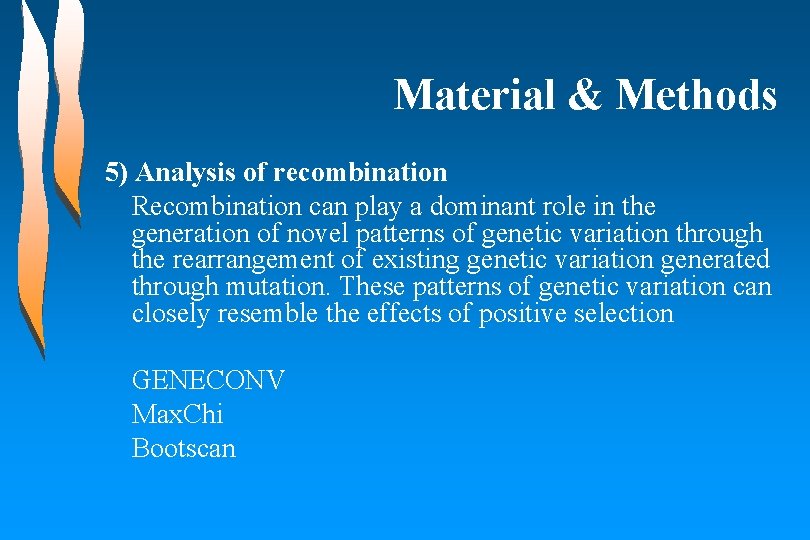 Material & Methods

5) Analysis of recombination

Recombination can play a dominant role in the generation of novel patterns of genetic variation through the rearrangement of existing genetic variation generated through mutation. These patterns of genetic variation can closely resemble the effects of positive selection

GENECONV
MaxChi
Bootscan